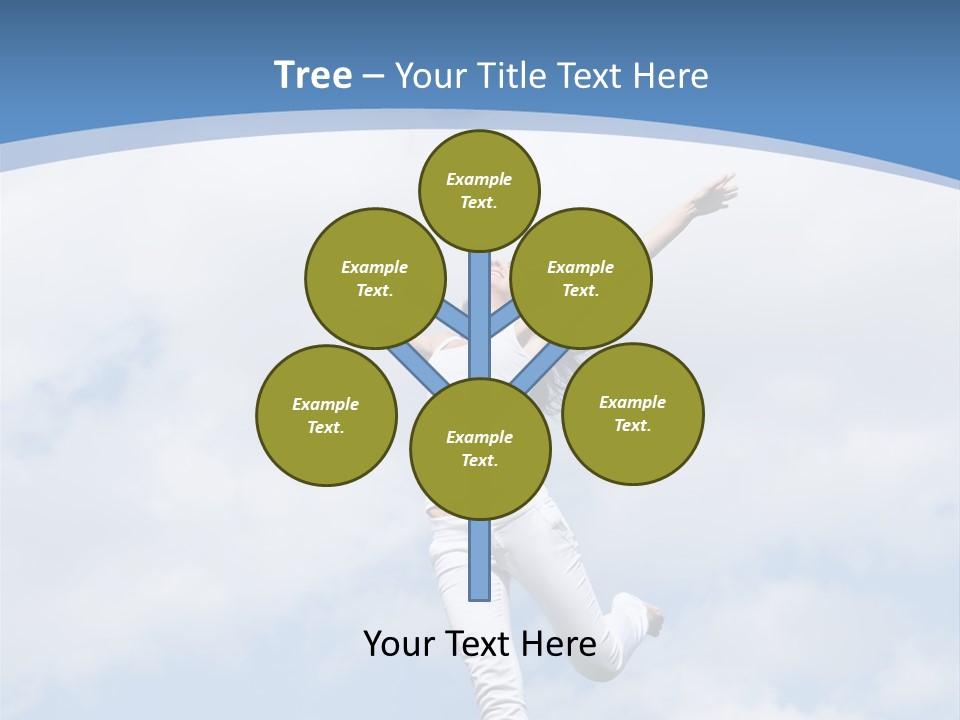 Tree – Your Title Text Here

Example Text.

Example Text.

Example Text.

Example Text.

Example Text.

Example Text.

Your Text Here